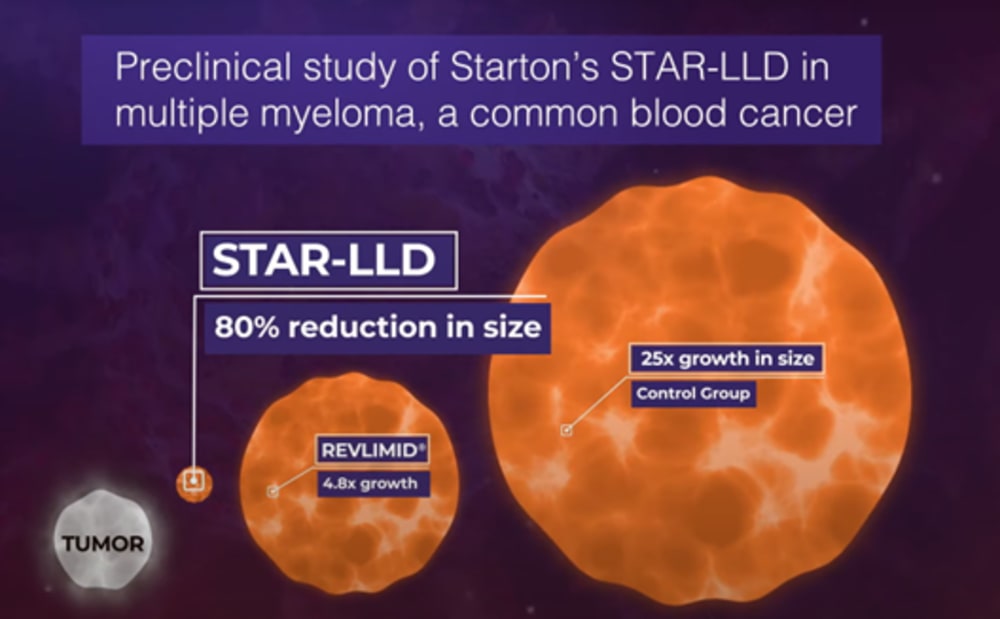 Preclinical study of Starton's STAR-LLD in multiple myeloma, a common blood cancer

STAR-LLD

80% reduction in size

25x growth in size

Control Group

REVLIMID®

4.8x growth

TUMOR